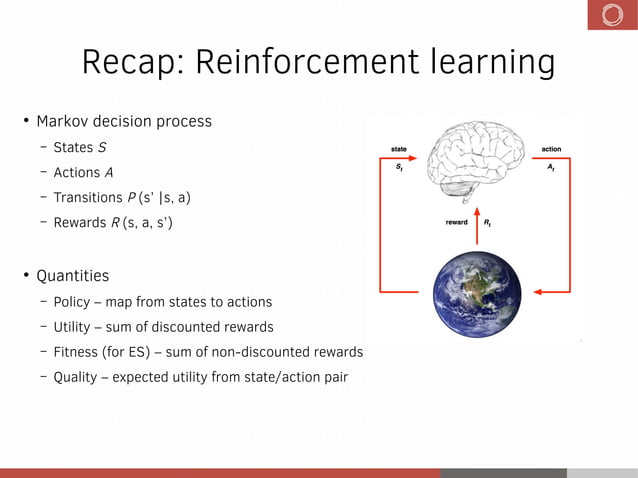 Recap: Reinforcement learning

• Markov decision process
– States $S$
– Actions $A$
– Transitions $P$ (s' |s, a)
– Rewards $R$ (s, a, s')

• Quantities
– Policy – map from states to actions
– Utility – sum of discounted rewards
– Fitness (for ES) – sum of non-discounted rewards
– Quality – expected utility from state/action pair

state
$S_t$
action
$A_t$
reward
$R_t$